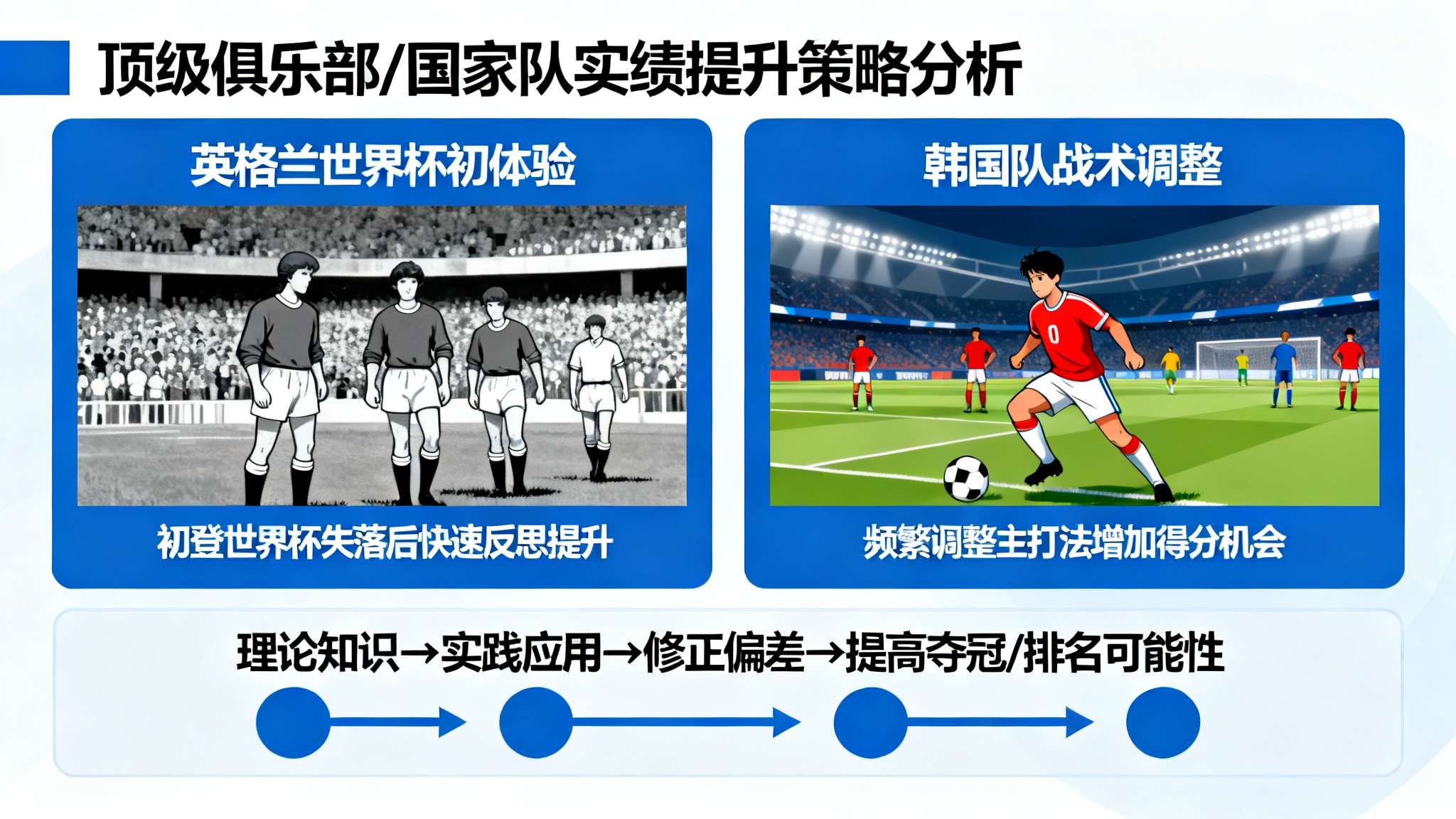 顶级俱乐部/国家队实绩提升策略分析

英格兰世界杯初体验

初登世界杯失落后快速反思提升

韩国队战术调整

0

频繁调整主打法增加得分机会

理论知识→实践应用→修正偏差→提高夺冠/排名可能性